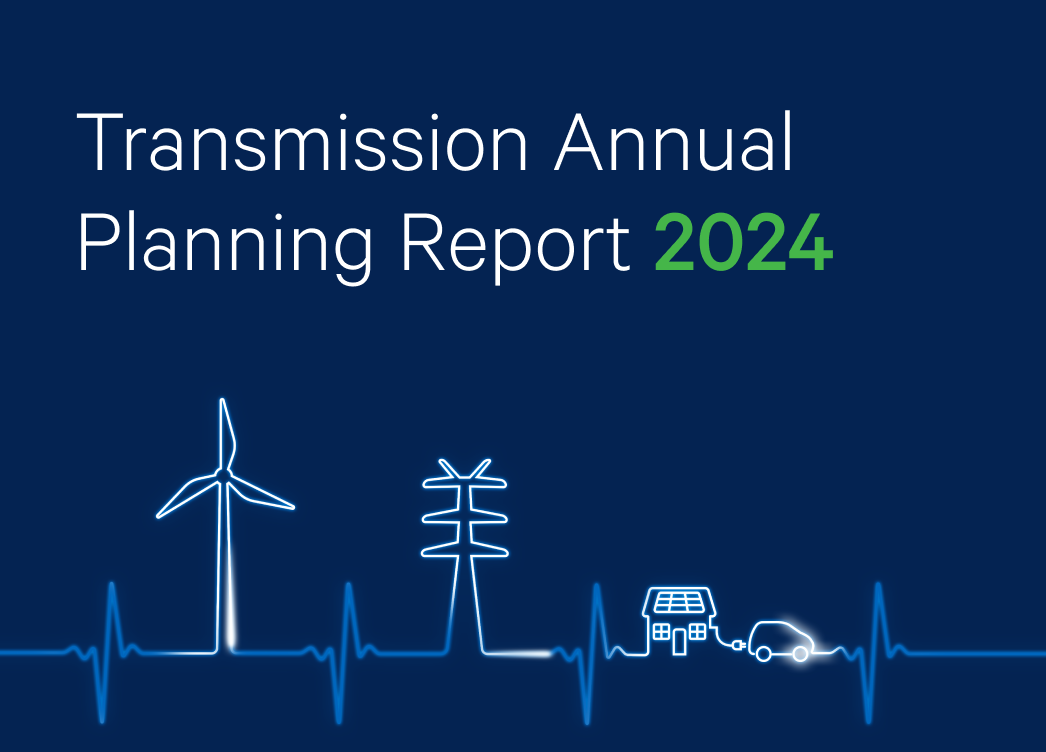 Transmission Annual Planning Report 2024